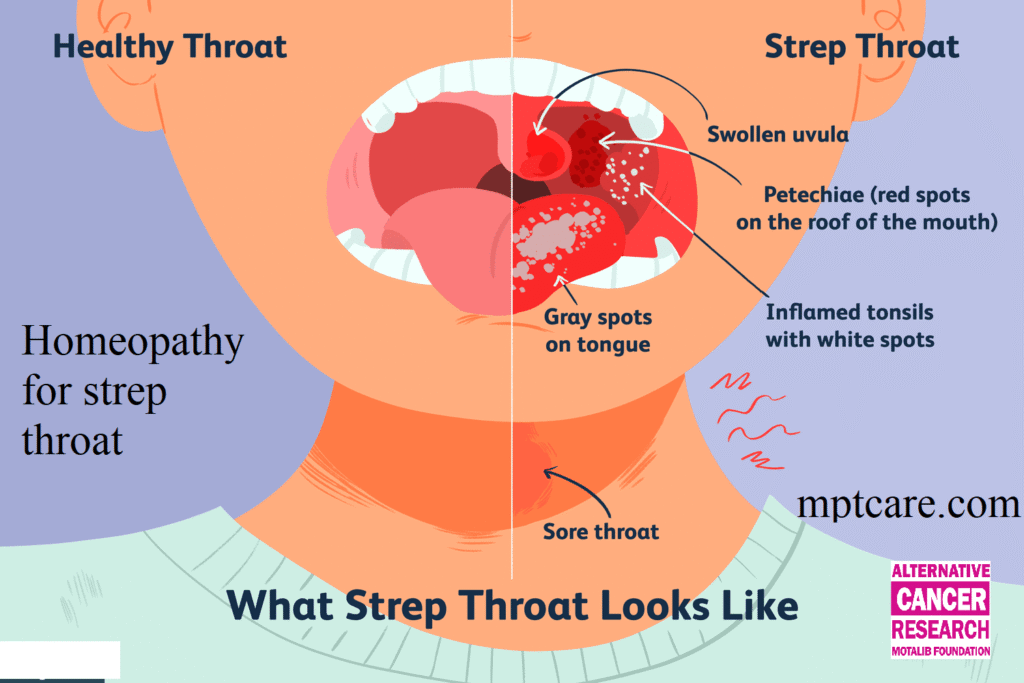 Healthy Throat

Strep Throat

Swollen uvula

Petechiae (red spots on the roof of the mouth)

Inflamed tonsils with white spots

Gray spots on tongue

Homeopathy for strep throat

Sore throat

mptcare.com

What Strep Throat Looks Like

ALTERNATIVE CANCER RESEARCH MOTALIB FOUNDATION